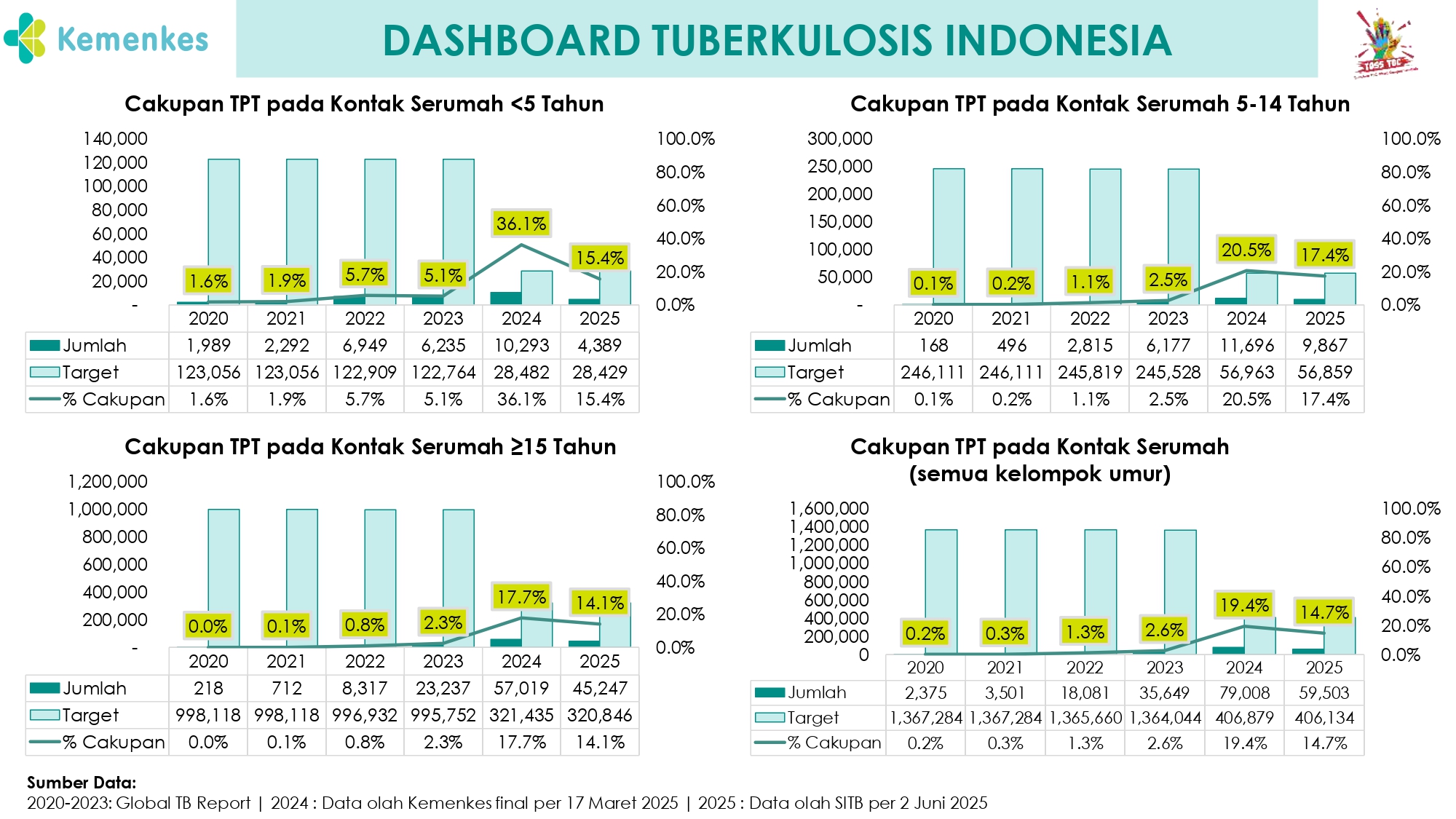 Kemenkes

DASHBOARD TUBERKULOSIS INDONESIA

TOSS TBC

Cakupan TPT pada Kontak Serumah <5 Tahun

140,000
120,000
100,000
80,000
60,000
40,000
20,000
-

100.0%
80.0%
60.0%
40.0%
20.0%
0.0%

1.6% 1.9% 5.7% 5.1% 36.1% 15.4%

| | 2020 | 2021 | 2022 | 2023 | 2024 | 2025 |
|---|---|---|---|---|---|---|
| Jumlah | 1,989 | 2,292 | 6,949 | 6,235 | 10,293 | 4,389 |
| Target | 123,056 | 123,056 | 122,909 | 122,764 | 28,482 | 28,429 |
| % Cakupan | 1.6% | 1.9% | 5.7% | 5.1% | 36.1% | 15.4% |

Cakupan TPT pada Kontak Serumah 5-14 Tahun

300,000
250,000
200,000
150,000
100,000
50,000
-

100.0%
80.0%
60.0%
40.0%
20.0%
0.0%

0.1% 0.2% 1.1% 2.5% 20.5% 17.4%

| | 2020 | 2021 | 2022 | 2023 | 2024 | 2025 |
|---|---|---|---|---|---|---|
| Jumlah | 168 | 496 | 2,815 | 6,177 | 11,696 | 9,867 |
| Target | 246,111 | 246,111 | 245,819 | 245,528 | 56,963 | 56,859 |
| % Cakupan | 0.1% | 0.2% | 1.1% | 2.5% | 20.5% | 17.4% |

Cakupan TPT pada Kontak Serumah ≥15 Tahun

1,200,000
1,000,000
800,000
600,000
400,000
200,000
-

100.0%
80.0%
60.0%
40.0%
20.0%
0.0%

0.0% 0.1% 0.8% 2.3% 17.7% 14.1%

| | 2020 | 2021 | 2022 | 2023 | 2024 | 2025 |
|---|---|---|---|---|---|---|
| Jumlah | 218 | 712 | 8,317 | 23,237 | 57,019 | 45,247 |
| Target | 998,118 | 998,118 | 996,932 | 995,752 | 321,435 | 320,846 |
| % Cakupan | 0.0% | 0.1% | 0.8% | 2.3% | 17.7% | 14.1% |

Cakupan TPT pada Kontak Serumah (semua kelompok umur)

1,600,000
1,400,000
1,200,000
1,000,000
800,000
600,000
400,000
200,000
0

100.0%
80.0%
60.0%
40.0%
20.0%
0.0%

0.2% 0.3% 1.3% 2.6% 19.4% 14.7%

| | 2020 | 2021 | 2022 | 2023 | 2024 | 2025 |
|---|---|---|---|---|---|---|
| Jumlah | 2,375 | 3,501 | 18,081 | 35,649 | 79,008 | 59,503 |
| Target | 1,367,284 | 1,367,284 | 1,365,660 | 1,364,044 | 406,879 | 406,134 |
| % Cakupan | 0.2% | 0.3% | 1.3% | 2.6% | 19.4% | 14.7% |

Sumber Data:
2020-2023: Global TB Report | 2024 : Data olah Kemenkes final per 17 Maret 2025 | 2025 : Data olah SITB per 2 Juni 2025